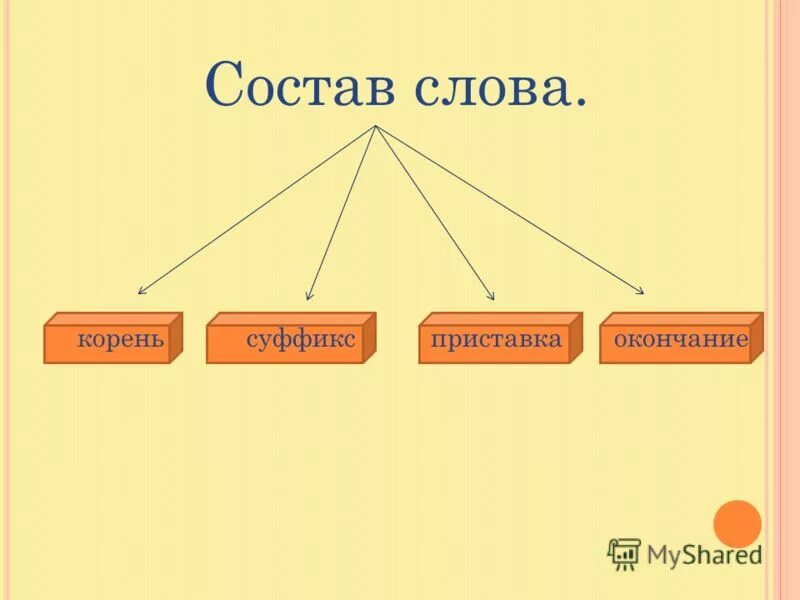 Состав слова.

корень

суффикс

приставка

окончание

MyShared